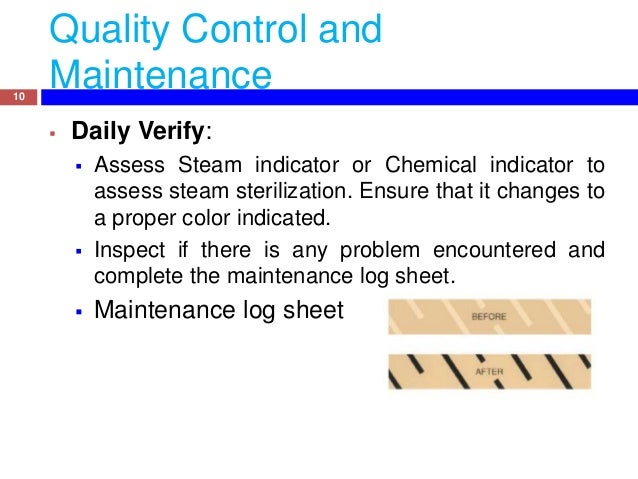 Quality Control and Maintenance

10

Daily Verify:

Assess Steam indicator or Chemical indicator to assess steam sterilization. Ensure that it changes to a proper color indicated.

Inspect if there is any problem encountered and complete the maintenance log sheet.

Maintenance log sheet

BEFORE

AFTER